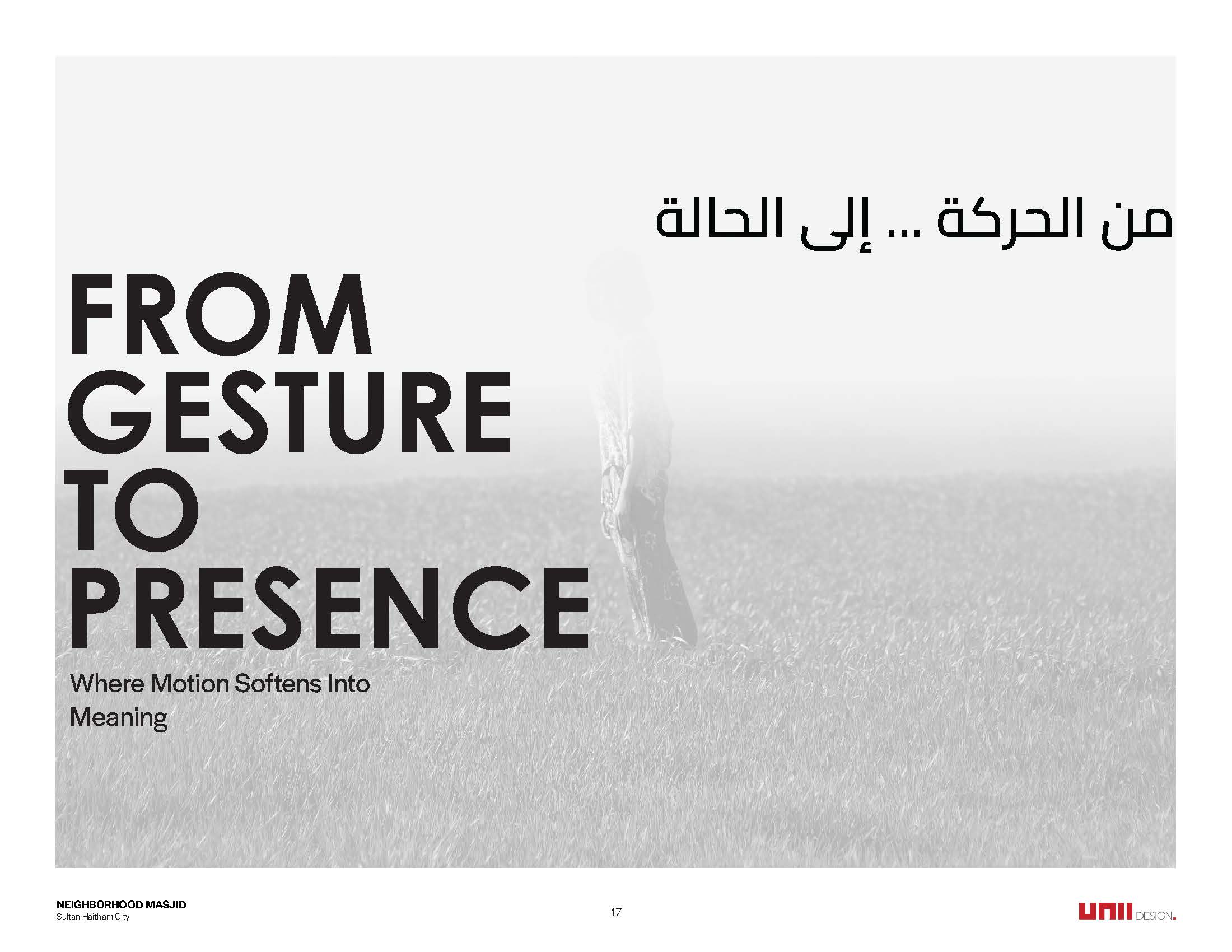 من الحركة ... إلى الحالة

FROM GESTURE TO PRESENCE

Where Motion Softens Into Meaning

NEIGHBORHOOD MASJID
Sultan Haitham City

17

UNII DESIGN.